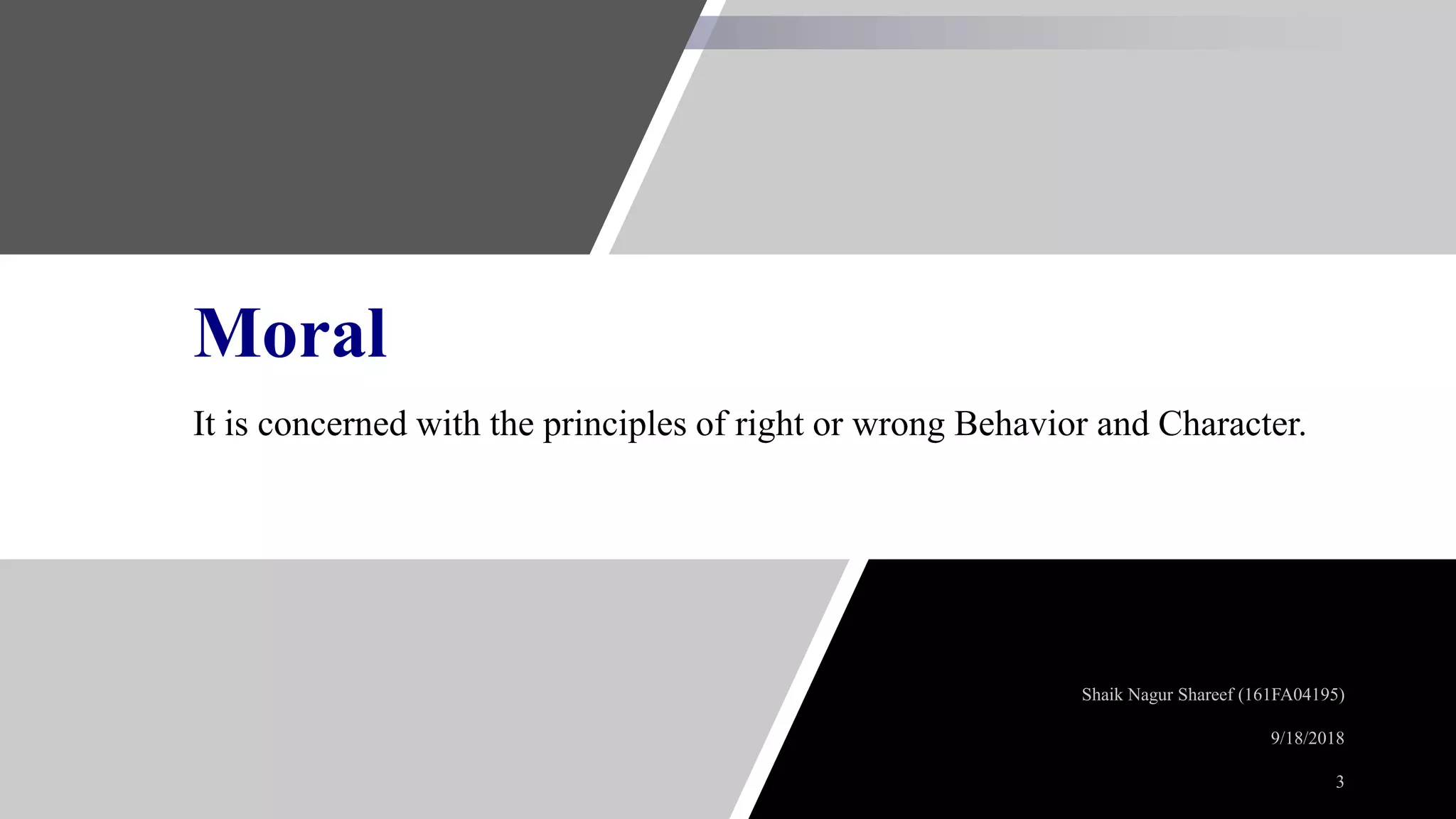 Moral

It is concerned with the principles of right or wrong Behavior and Character.

Shaik Nagur Shareef (161FA04195)

9/18/2018

3